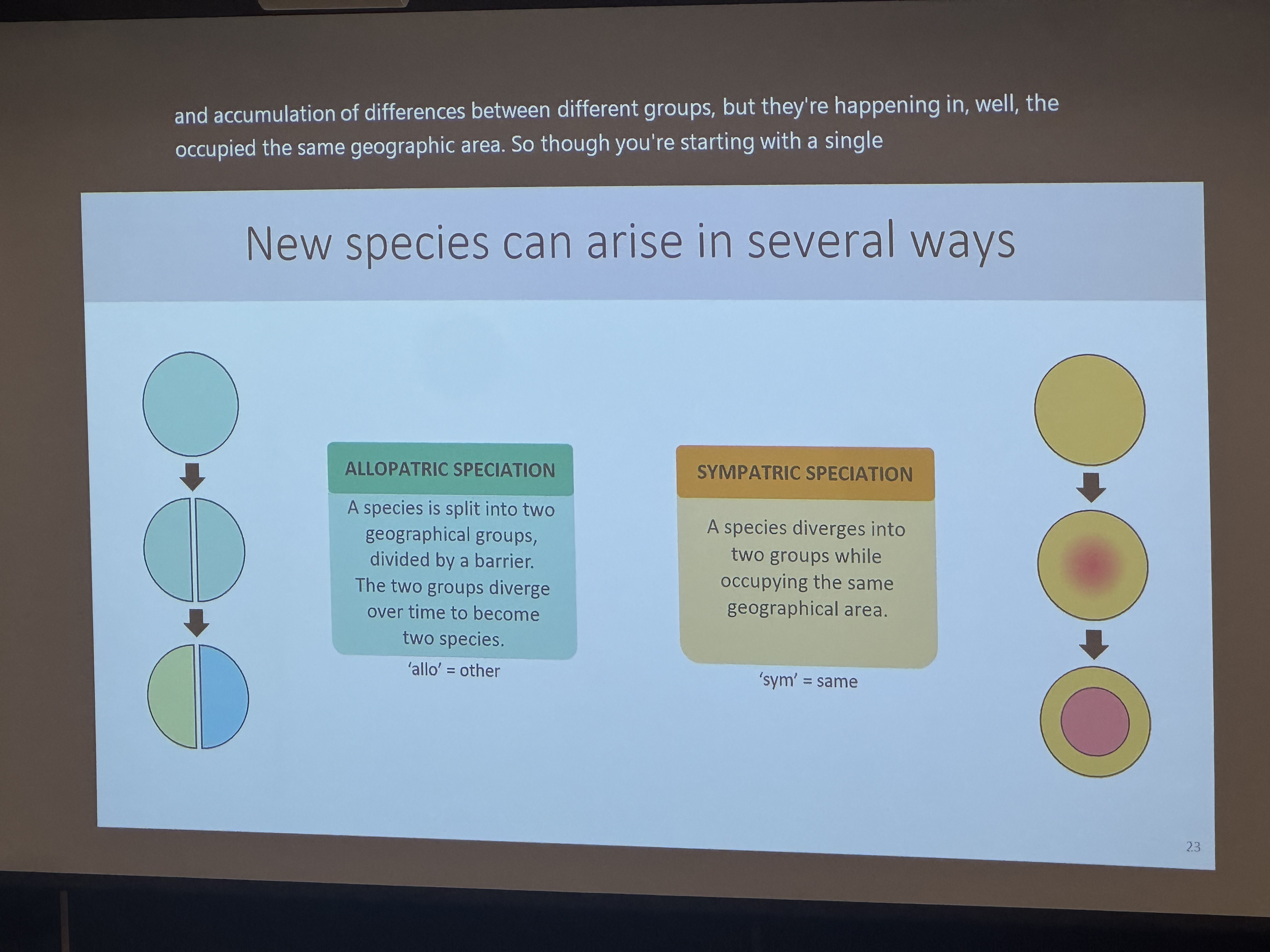 and accumulation of differences between different groups, but they're happening in, well, the occupied the same geographic area. So though you're starting with a single

New species can arise in several ways

ALLOPATRIC SPECIATION

A species is split into two geographical groups, divided by a barrier. The two groups diverge over time to become two species.

'allo' = other

SYMPATRIC SPECIATION

A species diverges into two groups while occupying the same geographical area.

'sym' = same

23